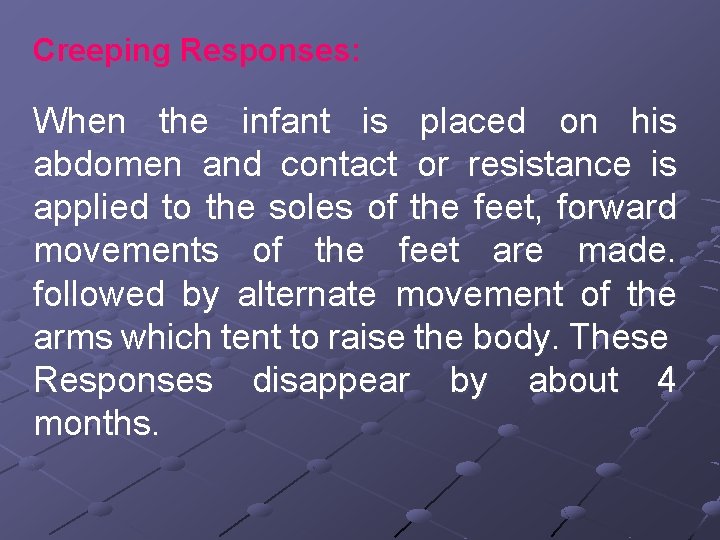 Creeping Responses:

When the infant is placed on his abdomen and contact or resistance is applied to the soles of the feet, forward movements of the feet are made. followed by alternate movement of the arms which tent to raise the body. These Responses disappear by about 4 months.